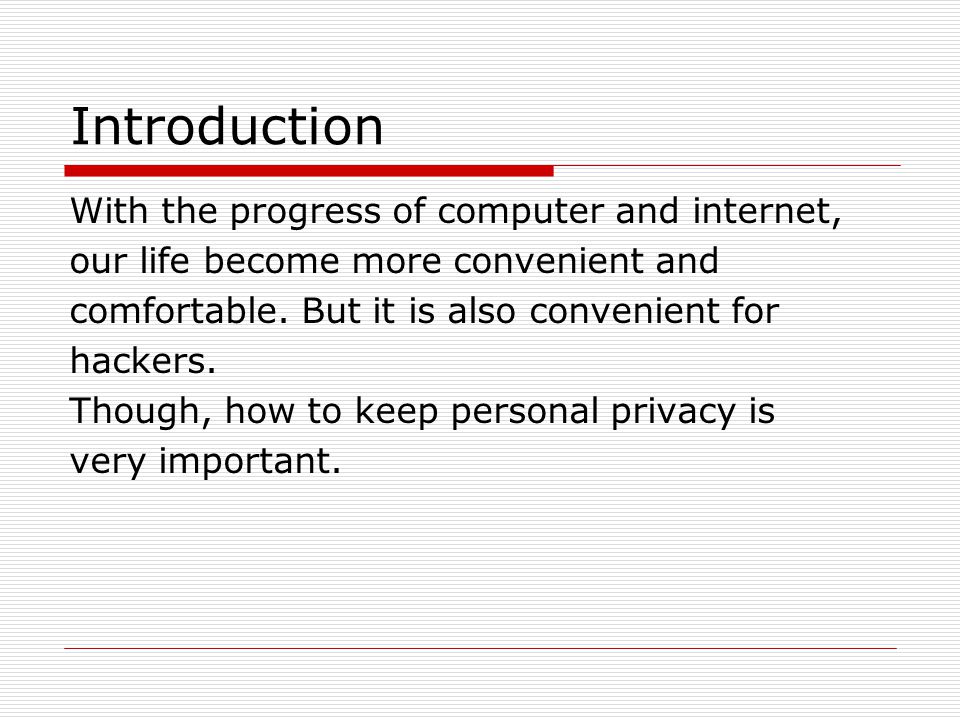 Introduction

With the progress of computer and internet, our life become more convenient and comfortable. But it is also convenient for hackers.
Though, how to keep personal privacy is very important.